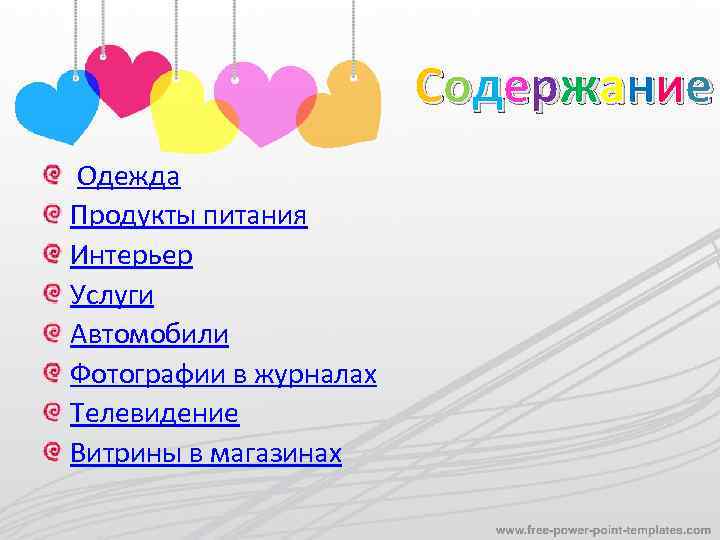 Содержание

Одежда
Продукты питания
Интерьер
Услуги
Автомобили
Фотографии в журналах
Телевидение
Витрины в магазинах

www.free-power-point-templates.com